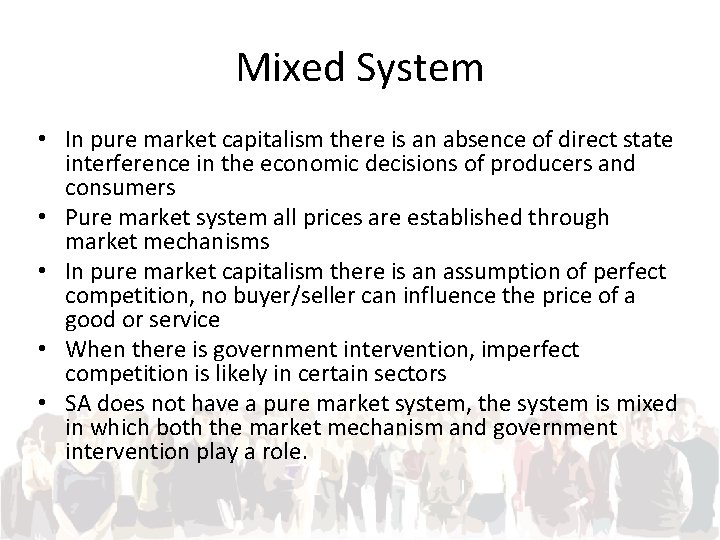 Mixed System

• In pure market capitalism there is an absence of direct state interference in the economic decisions of producers and consumers
• Pure market system all prices are established through market mechanisms
• In pure market capitalism there is an assumption of perfect competition, no buyer/seller can influence the price of a good or service
• When there is government intervention, imperfect competition is likely in certain sectors
• SA does not have a pure market system, the system is mixed in which both the market mechanism and government intervention play a role.